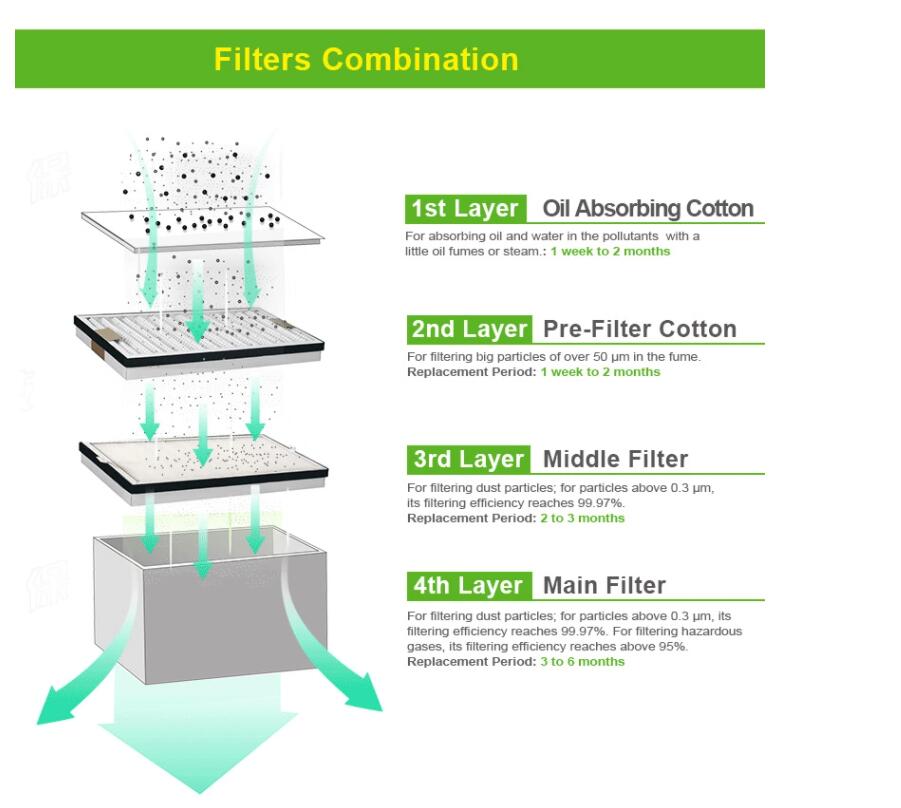 Filters Combination

1st Layer Oil Absorbing Cotton

For absorbing oil and water in the pollutants with a little oil fumes or steam.: 1 week to 2 months

2nd Layer Pre-Filter Cotton

For filtering big particles of over 50 μm in the fume.
Replacement Period: 1 week to 2 months

3rd Layer Middle Filter

For filtering dust particles; for particles above 0.3 μm, its filtering efficiency reaches 99.97%.
Replacement Period: 2 to 3 months

4th Layer Main Filter

For filtering dust particles; for particles above 0.3 μm, its filtering efficiency reaches 99.97%. For filtering hazardous gases, its filtering efficiency reaches above 95%.
Replacement Period: 3 to 6 months